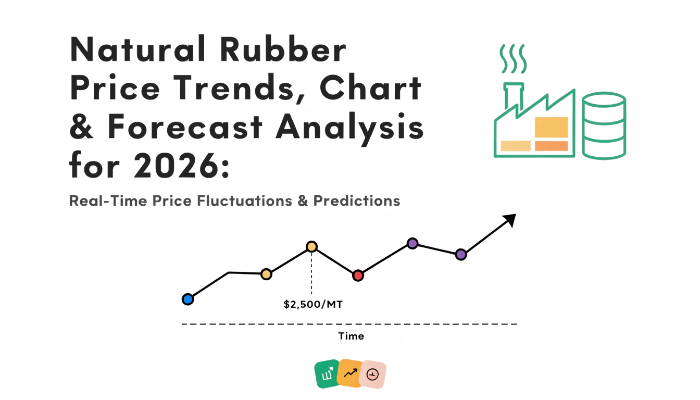 Natural Rubber Price Trends, Chart & Forecast Analysis for 2026:

Real-Time Price Fluctuations & Predictions

$2,500/MT

Time